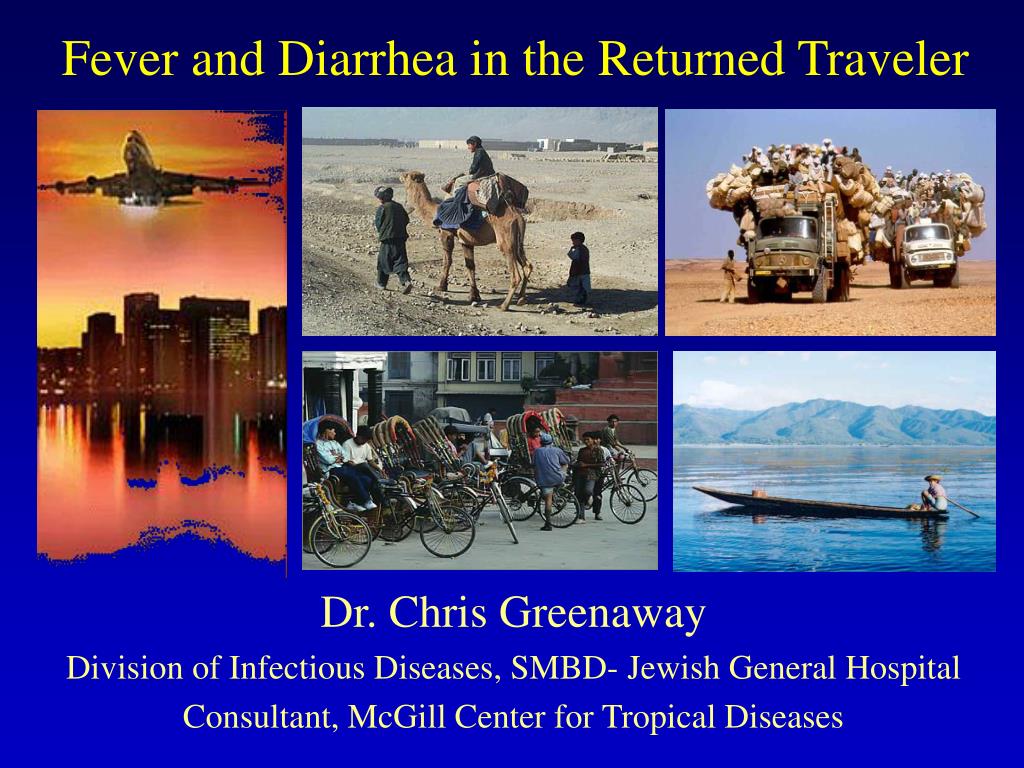 Fever and Diarrhea in the Returned Traveler

Dr. Chris Greenaway

Division of Infectious Diseases, SMBD- Jewish General Hospital

Consultant, McGill Center for Tropical Diseases